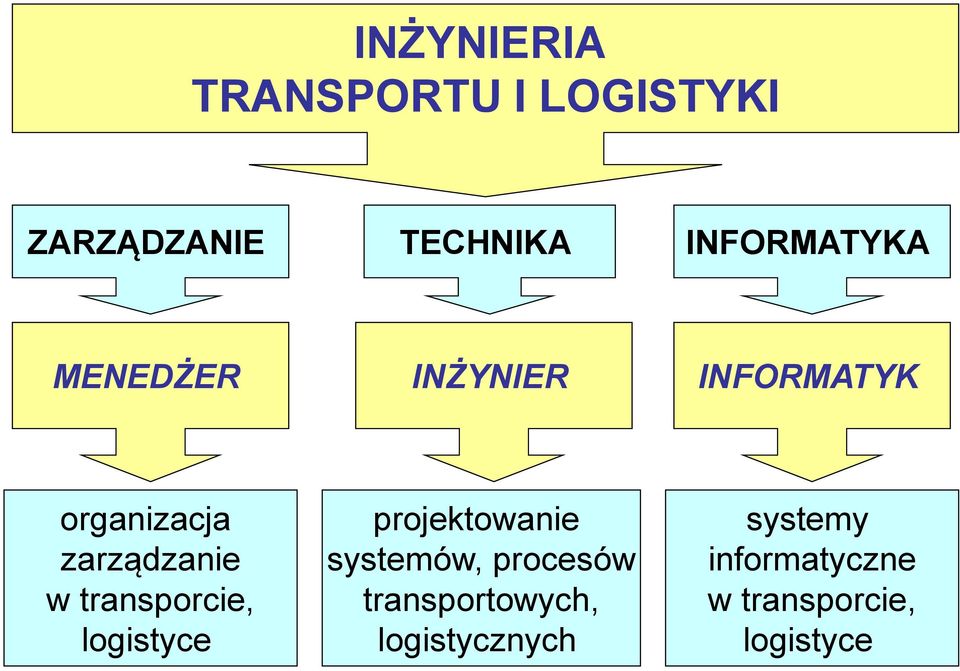 INŻYNIERIA
TRANSPORTU I LOGISTYKI

ZARZĄDZANIE

TECHNIKA

INFORMATYKA

MENEDŻER

INŻYNIER

INFORMATYK

organizacja zarządzanie w transporcie, logistyce

projektowanie systemów, procesów transportowych, logistycznych

systemy informatyczne w transporcie, logistyce